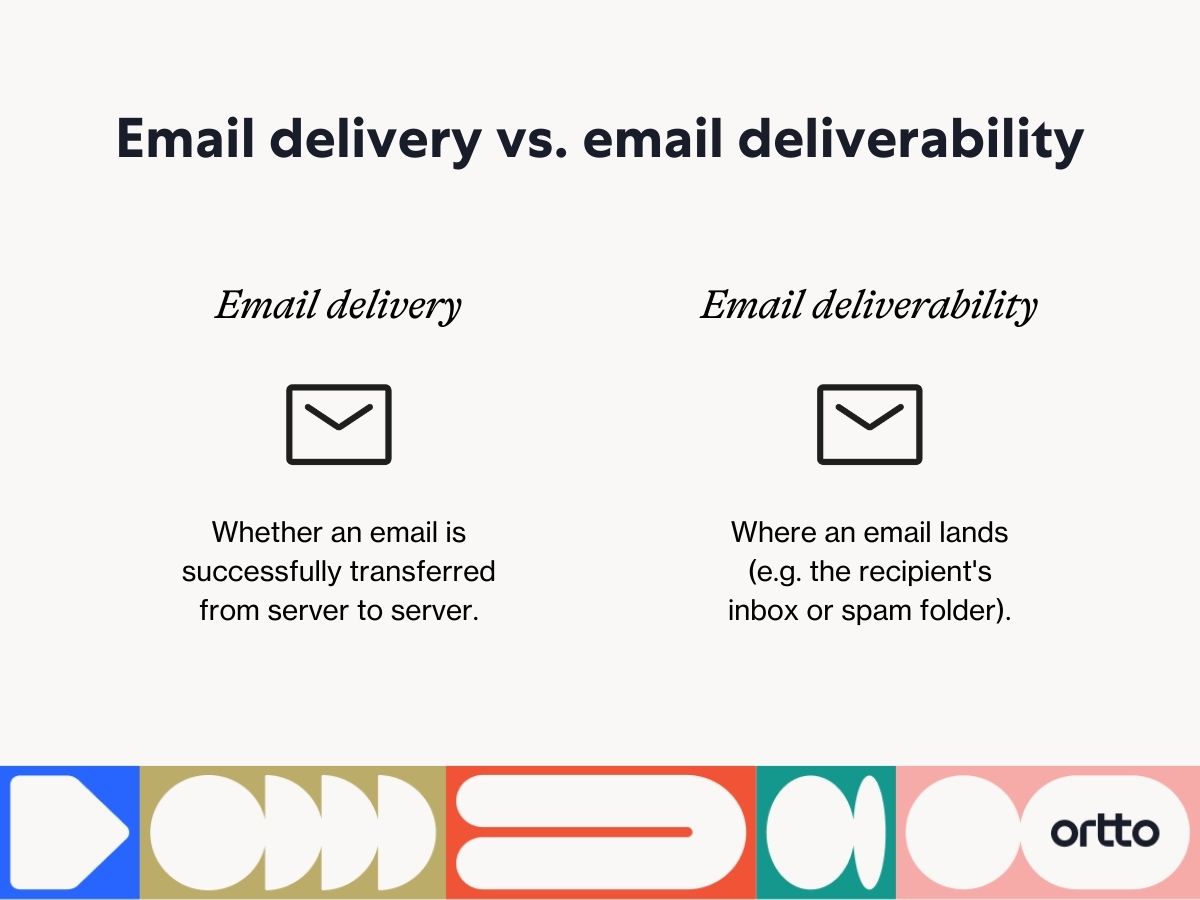 Email delivery vs. email deliverability

Email delivery

Whether an email is successfully transferred from server to server.

Email deliverability

Where an email lands (e.g. the recipient's inbox or spam folder).

ortto